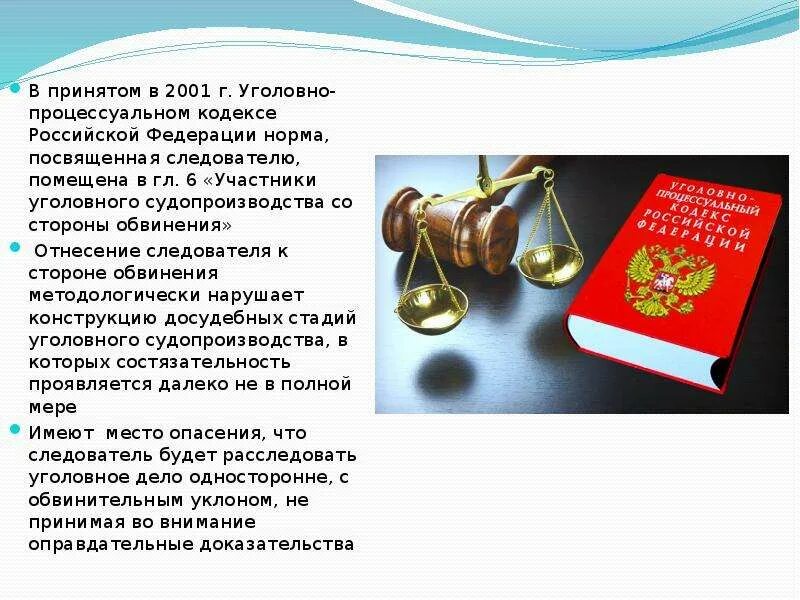 В принятом в 2001 г. Уголовно-процессуальном кодексе Российской Федерации норма, посвященная следователю, помещена в гл. 6 «Участники уголовного судопроизводства со стороны обвинения»

Отнесение следователя к стороне обвинения методологически нарушает конструкцию досудебных стадий уголовного судопроизводства, в которых состязательность проявляется далеко не в полной мере

Имеют место опасения, что следователь будет расследовать уголовное дело односторонне, с обвинительным уклоном, не принимая во внимание оправдательные доказательства

УГОЛОВНО-ПРОЦЕССУАЛЬНЫЙ КОДЕКС РОССИЙСКОЙ ФЕДЕРАЦИИ